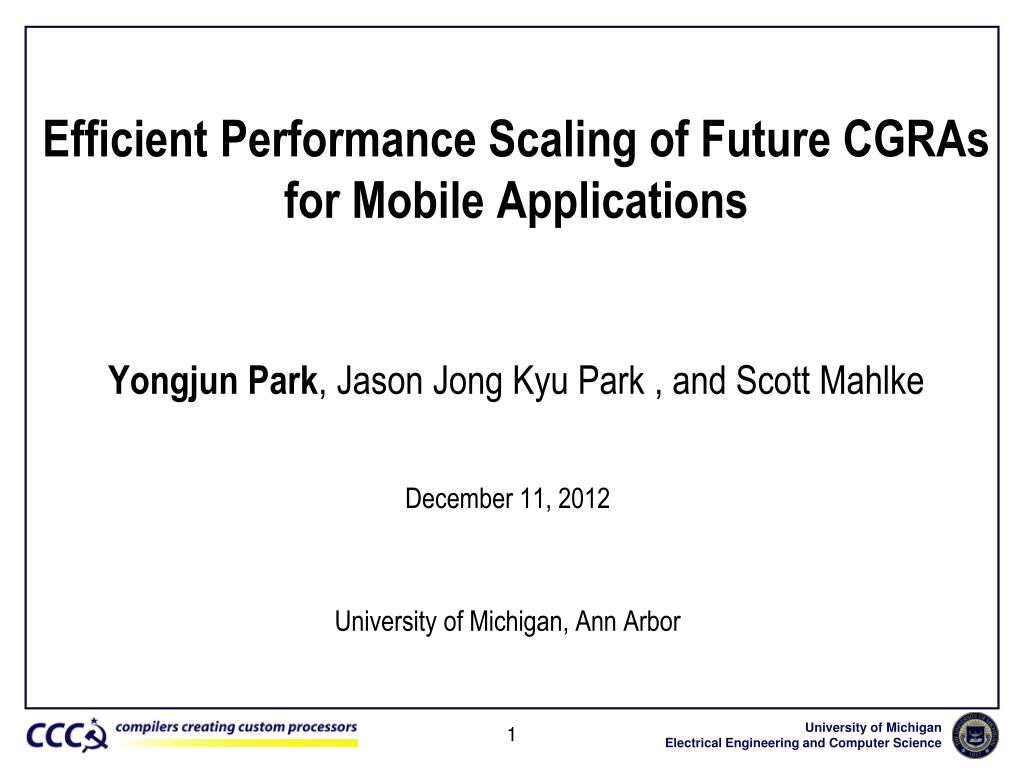 Efficient Performance Scaling of Future CGRAs for Mobile Applications

Yongjun Park, Jason Jong Kyu Park , and Scott Mahlke

December 11, 2012

University of Michigan, Ann Arbor

CCC compilers creating custom processors

1

University of Michigan
Electrical Engineering and Computer Science